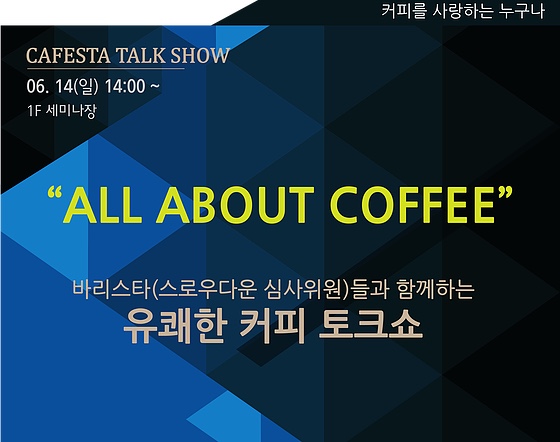 커피를 사랑하는 누구나

CAFESTA TALK SHOW

06. 14(일) 14:00 ~

1F 세미나장

“ALL ABOUT COFFEE”

바리스타(스로우다운 심사위원)들과 함께하는

유쾌한 커피 토크쇼